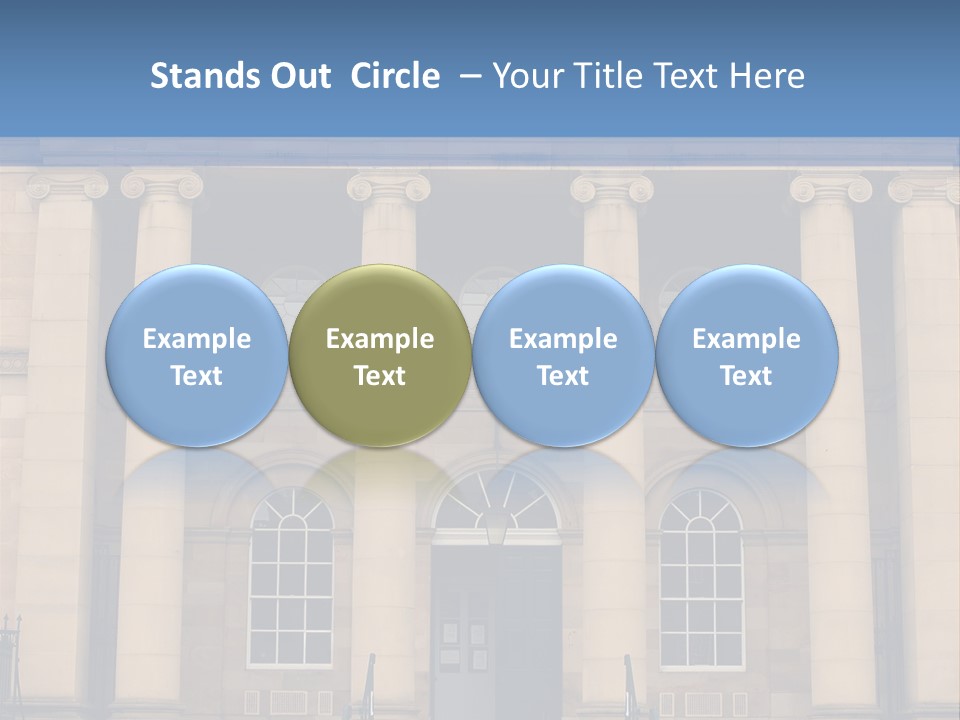 Stands Out  Circle  – Your Title Text Here

Example Text

Example Text

Example Text

Example Text